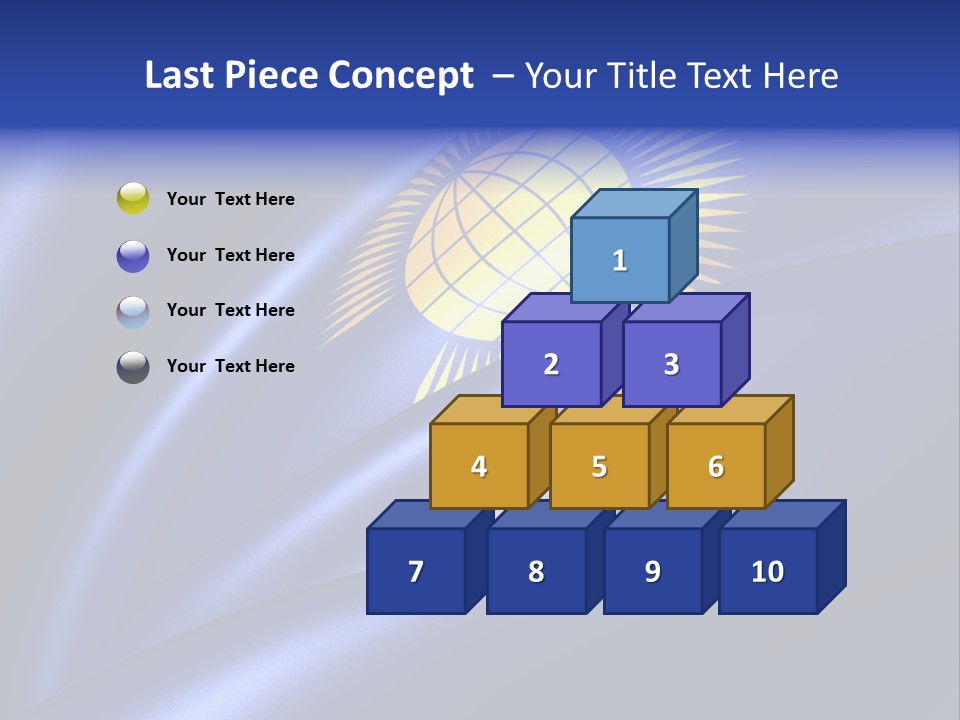 Last Piece Concept – Your Title Text Here

Your Text Here

Your Text Here

Your Text Here

Your Text Here

1

2

3

4

5

6

7

8

9

10